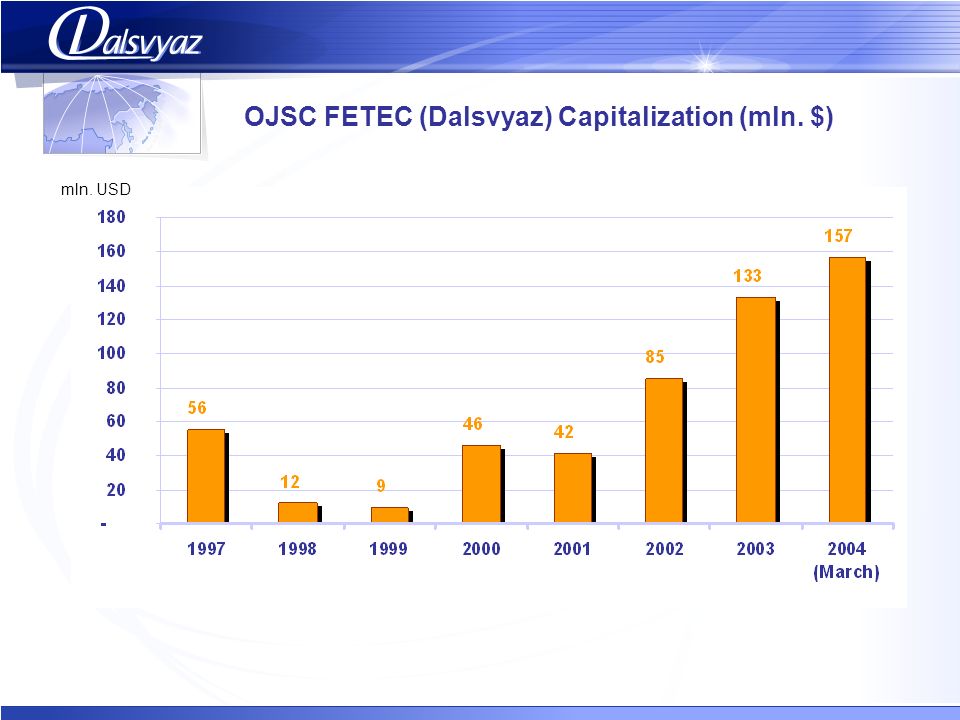 Dalsvyaz

OJSC FETEC (Dalsvyaz) Capitalization (mln. $)

mln. USD

180
160
140
120
100
80
60
40
20
-

56
12
9
46
42
85
133
157

1997
1998
1999
2000
2001
2002
2003
2004 (March)